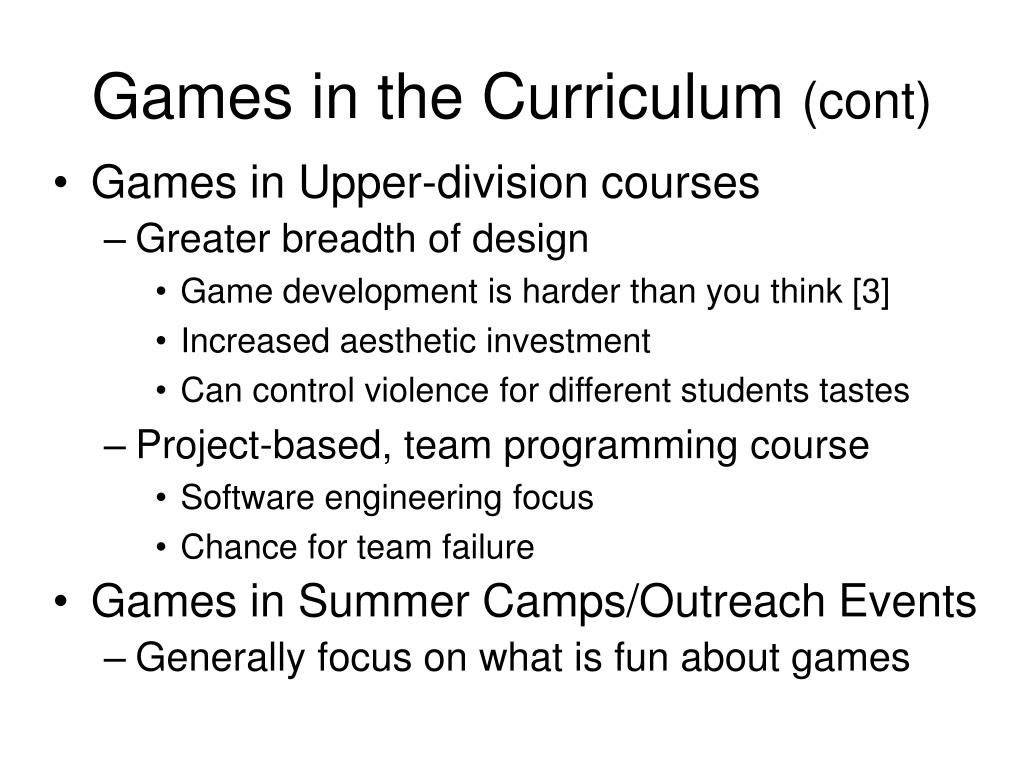 Games in the Curriculum (cont)

• Games in Upper-division courses
  – Greater breadth of design
    • Game development is harder than you think [3]
    • Increased aesthetic investment
    • Can control violence for different students tastes
  – Project-based, team programming course
    • Software engineering focus
    • Chance for team failure
• Games in Summer Camps/Outreach Events
  – Generally focus on what is fun about games